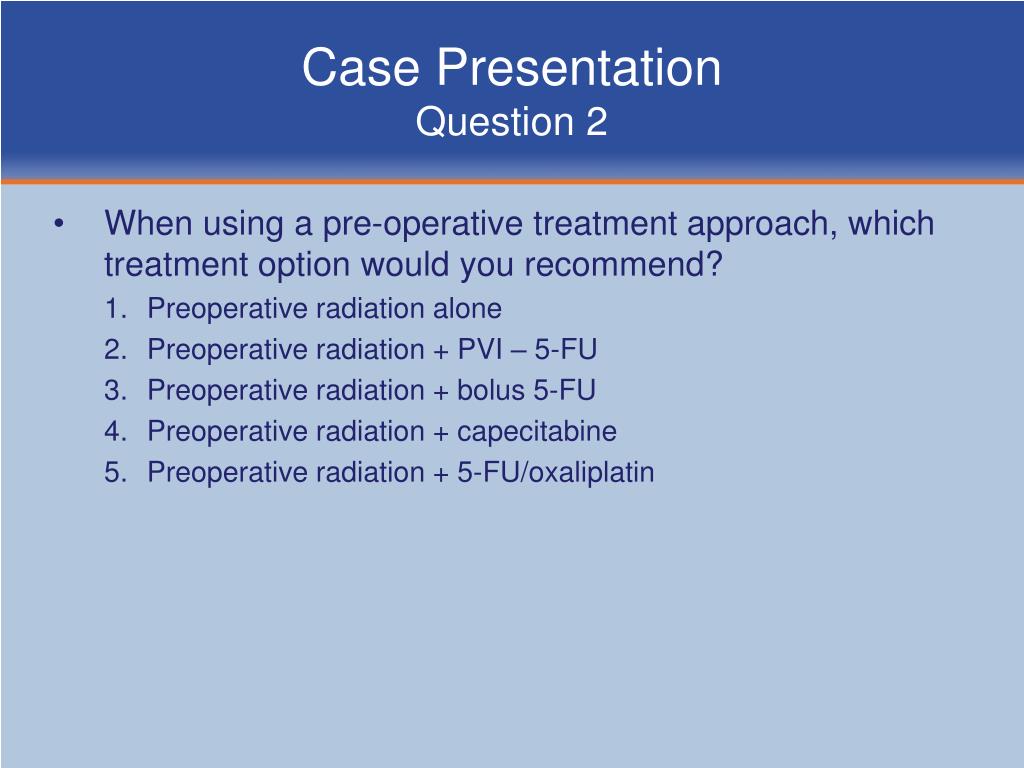 Case Presentation
Question 2

• When using a pre-operative treatment approach, which treatment option would you recommend?
1. Preoperative radiation alone
2. Preoperative radiation + PVI – 5-FU
3. Preoperative radiation + bolus 5-FU
4. Preoperative radiation + capecitabine
5. Preoperative radiation + 5-FU/oxaliplatin